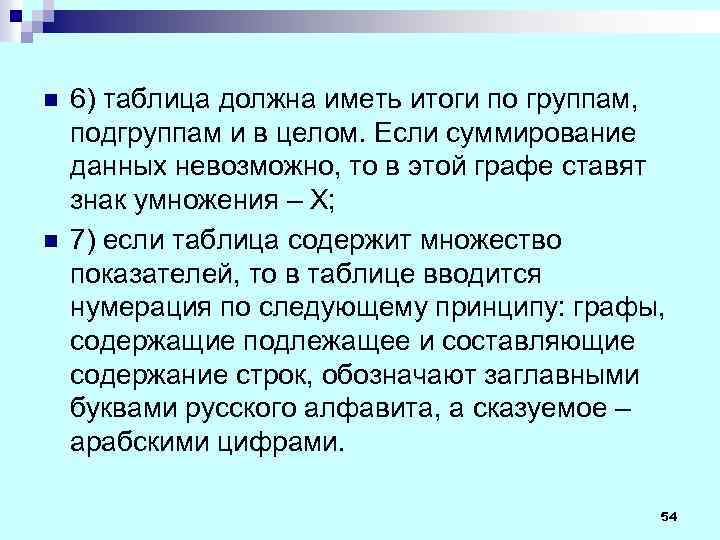 6) таблица должна иметь итоги по группам, подгруппам и в целом. Если суммирование данных невозможно, то в этой графе ставят знак умножения – Х;

7) если таблица содержит множество показателей, то в таблице вводится нумерация по следующему принципу: графы, содержащие подлежащее и составляющие содержание строк, обозначают заглавными буквами русского алфавита, а сказуемое – арабскими цифрами.

54